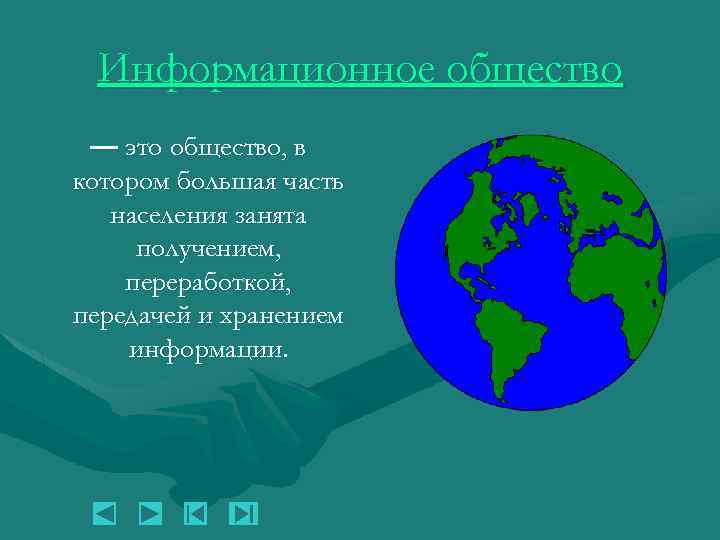 Информационное общество

— это общество, в котором большая часть населения занята получением, переработкой, передачей и хранением информации.